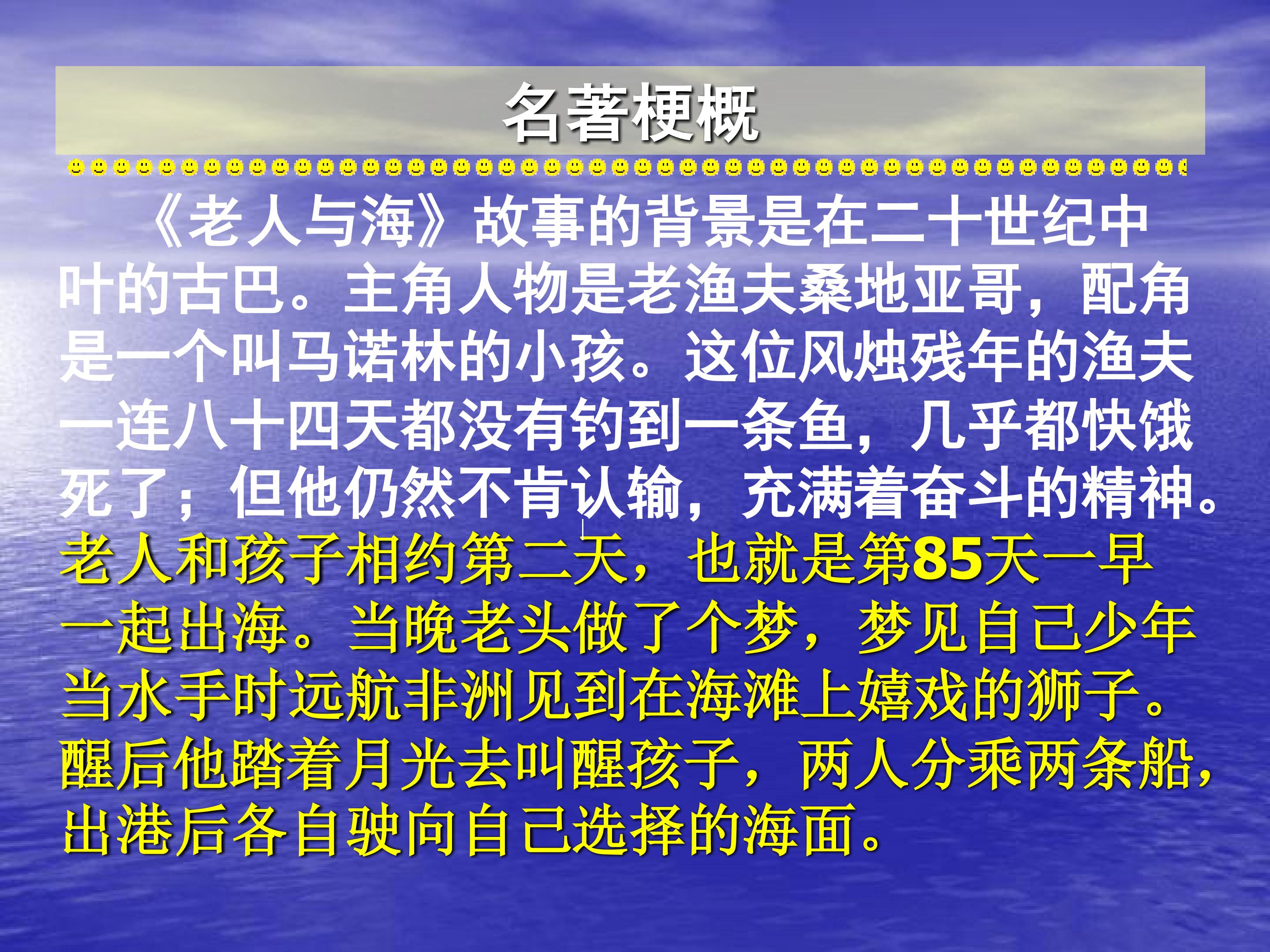 名著梗概

《老人与海》故事的背景是在二十世纪中叶的古巴。主角人物是老渔夫桑地亚哥，配角是一个叫马诺林的小孩。这位风烛残年的渔夫一连八十四天都没有钓到一条鱼，几乎都快饿死了；但他仍然不肯认输，充满着奋斗的精神。老人和孩子相约第二天，也就是第85天一早一起出海。当晚老头做了个梦，梦见自己少年当水手时远航非洲见到在海滩上嬉戏的狮子。醒后他踏着月光去叫醒孩子，两人分乘两条船，出港后各自驶向自己选择的海面。